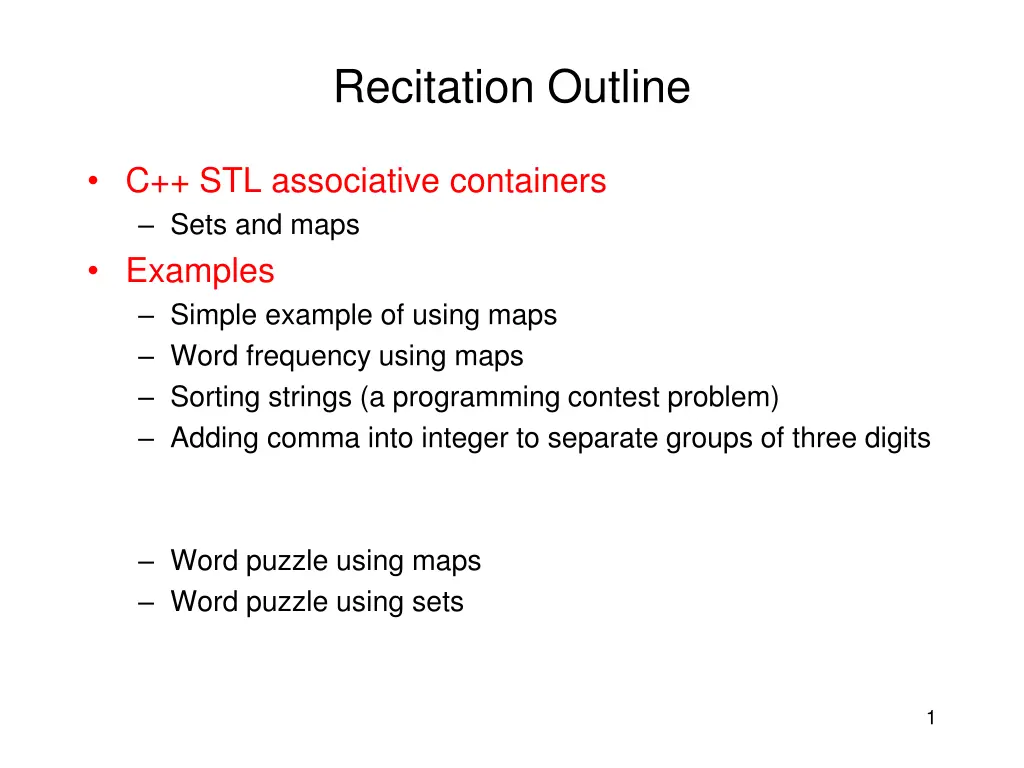 Recitation Outline

• C++ STL associative containers
– Sets and maps
• Examples
– Simple example of using maps
– Word frequency using maps
– Sorting strings (a programming contest problem)
– Adding comma into integer to separate groups of three digits

– Word puzzle using maps
– Word puzzle using sets

1